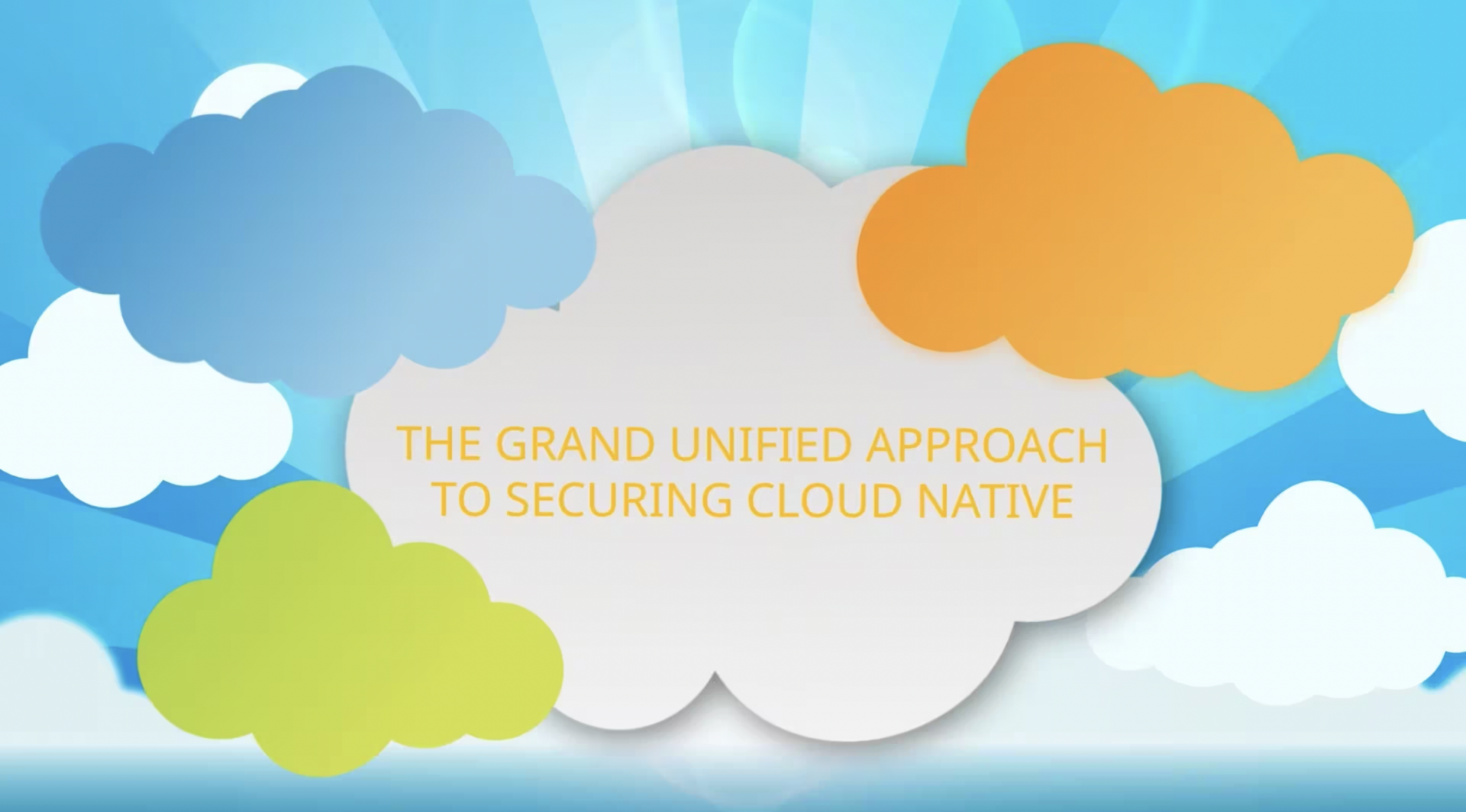 THE GRAND UNIFIED APPROACH TO SECURING CLOUD NATIVE